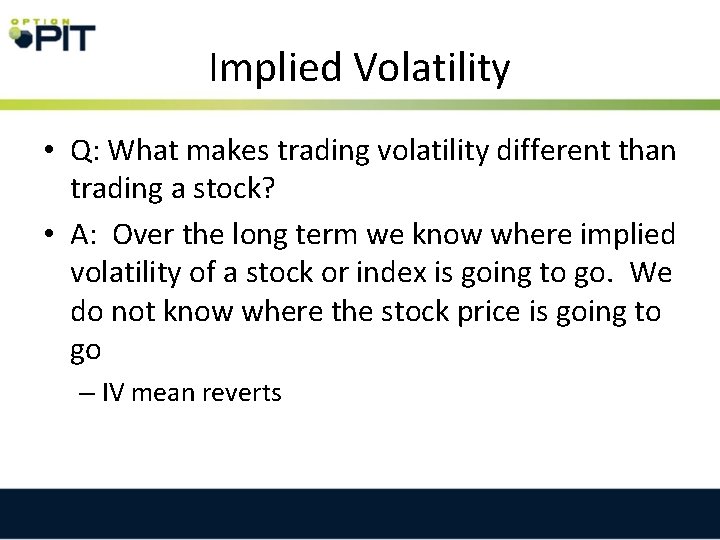 OPTION PIT

Implied Volatility

• Q: What makes trading volatility different than trading a stock?

• A: Over the long term we know where implied volatility of a stock or index is going to go. We do not know where the stock price is going to go

– IV mean reverts